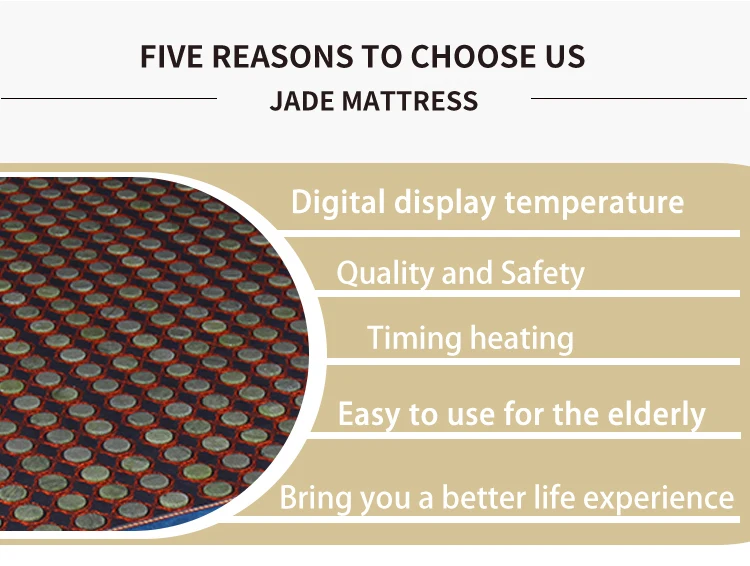 FIVE REASONS TO CHOOSE US

JADE MATTRESS

Digital display temperature

Quality and Safety

Timing heating

Easy to use for the elderly

Bring you a better life experience